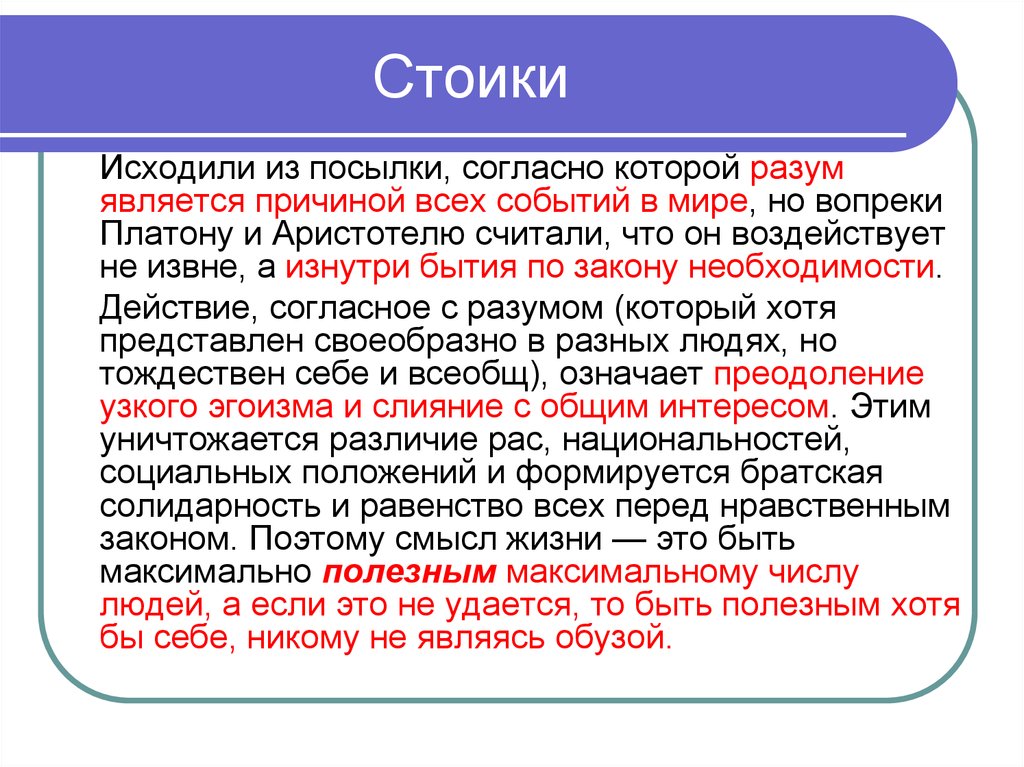 Стоики

Исходили из посылки, согласно которой разум является причиной всех событий в мире, но вопреки Платону и Аристотелю считали, что он воздействует не извне, а изнутри бытия по закону необходимости.

Действие, согласное с разумом (который хотя представлен своеобразно в разных людях, но тождествен себе и всеобщ), означает преодоление узкого эгоизма и слияние с общим интересом. Этим уничтожается различие рас, национальностей, социальных положений и формируется братская солидарность и равенство всех перед нравственным законом. Поэтому смысл жизни — это быть максимально полезным максимальному числу людей, а если это не удается, то быть полезным хотя бы себе, никому не являясь обузой.